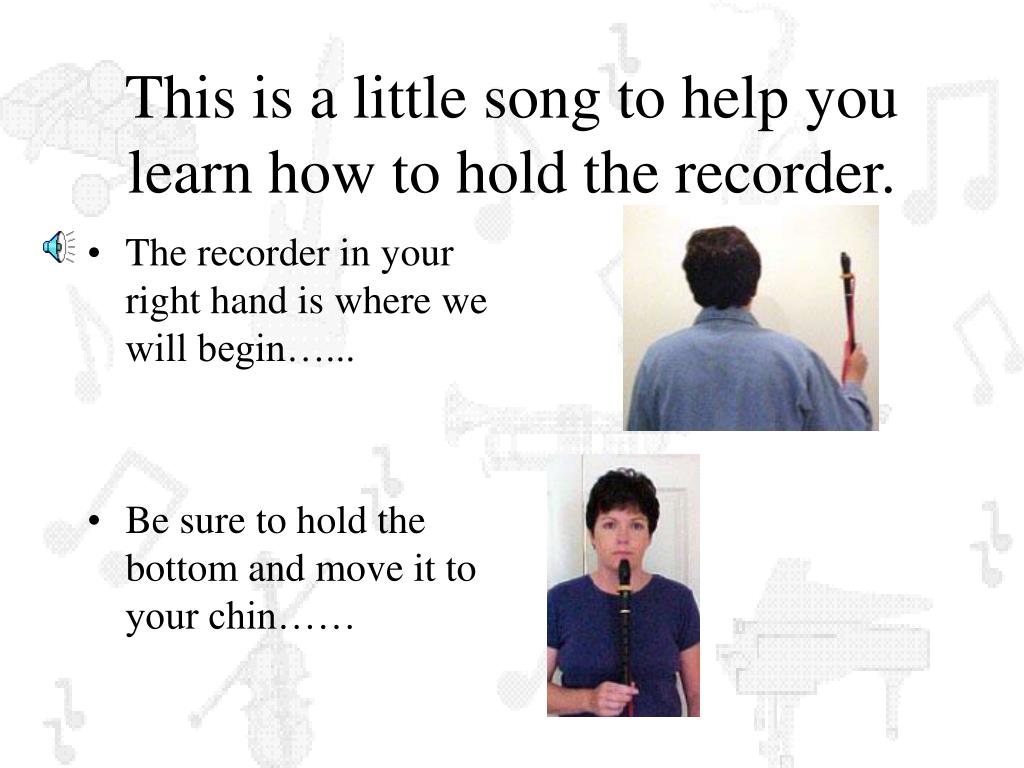 This is a little song to help you learn how to hold the recorder.

• The recorder in your right hand is where we will begin…...

• Be sure to hold the bottom and move it to your chin……